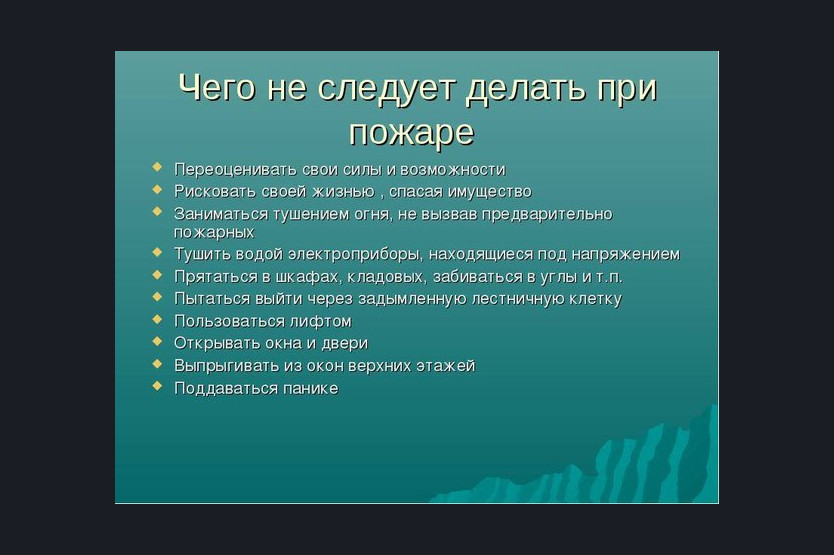 Чего не следует делать при пожаре

- Переоценивать свои силы и возможности
- Рисковать своей жизнью , спасая имущество
- Заниматься тушением огня, не вызвав предварительно пожарных
- Тушить водой электроприборы, находящиеся под напряжением
- Прятаться в шкафах, кладовых, забиваться в углы и т.п.
- Пытаться выйти через задымленную лестничную клетку
- Пользоваться лифтом
- Открывать окна и двери
- Выпрыгивать из окон верхних этажей
- Поддаваться панике